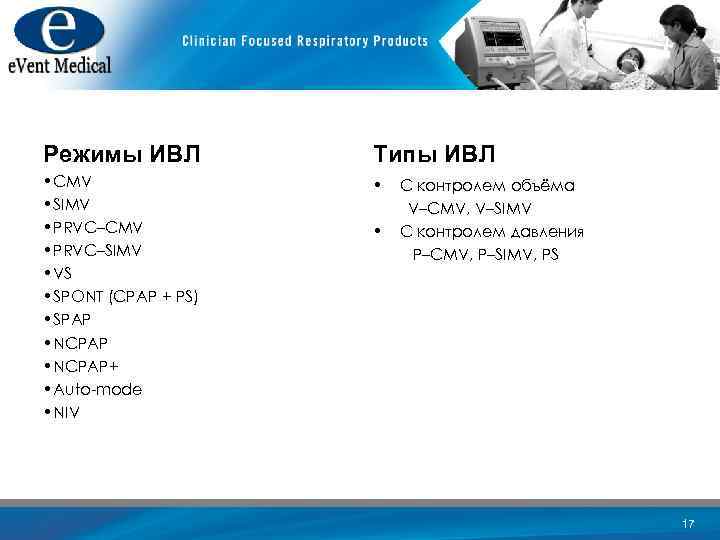 e
eVent Medical

Clinician Focused Respiratory Products

Режимы ИВЛ
•CMV
•SIMV
•PRVC–CMV
•PRVC–SIMV
•VS
•SPONT (CPAP + PS)
•SPAP
•NCPAP
•NCPAP+
•Auto-mode
•NIV

Типы ИВЛ
• С контролем объёма
V–CMV, V–SIMV
• С контролем давления
P–CMV, P–SIMV, PS

17